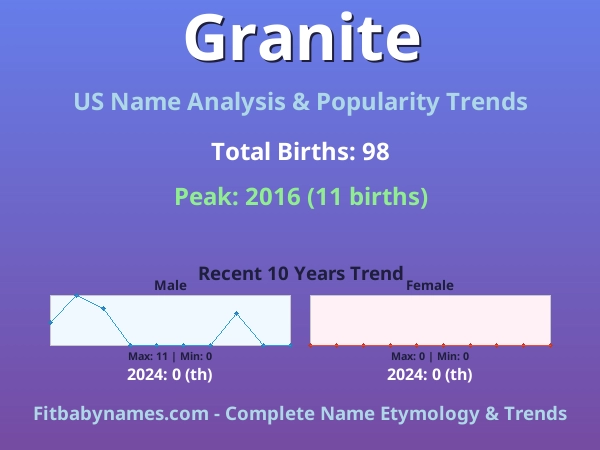 Granite

US Name Analysis & Popularity Trends

Total Births: 98

Peak: 2016 (11 births)

Recent 10 Years Trend

Male

Max: 11 | Min: 0

2024: 0 (th)

Female

Max: 0 | Min: 0

2024: 0 (th)

Fitbabynames.com - Complete Name Etymology & Trends